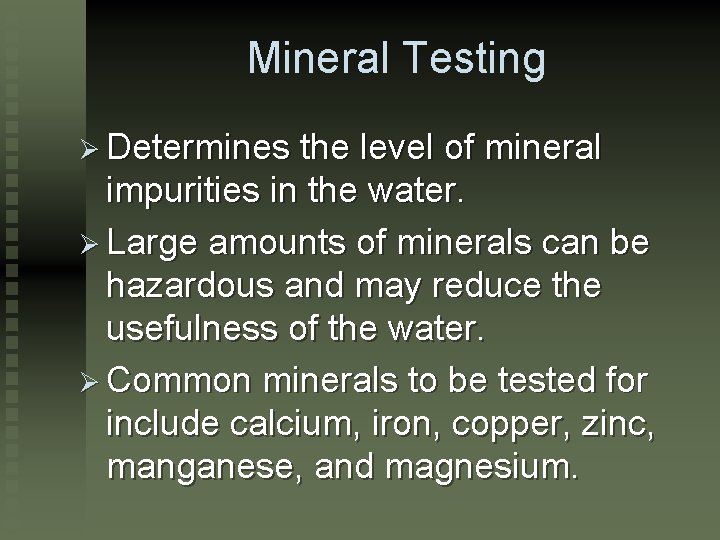 Mineral Testing

➢ Determines the level of mineral impurities in the water.

➢ Large amounts of minerals can be hazardous and may reduce the usefulness of the water.

➢ Common minerals to be tested for include calcium, iron, copper, zinc, manganese, and magnesium.